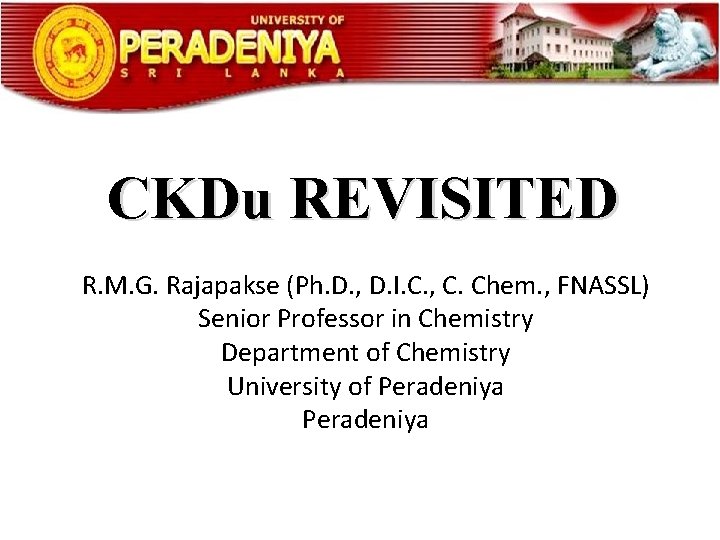 UNIVERSITY OF
PERADENIYA
SRI LANKA

CKDu REVISITED

R.M.G. Rajapakse (Ph.D., D.I.C., C. Chem., FNASSL)
Senior Professor in Chemistry
Department of Chemistry
University of Peradeniya
Peradeniya